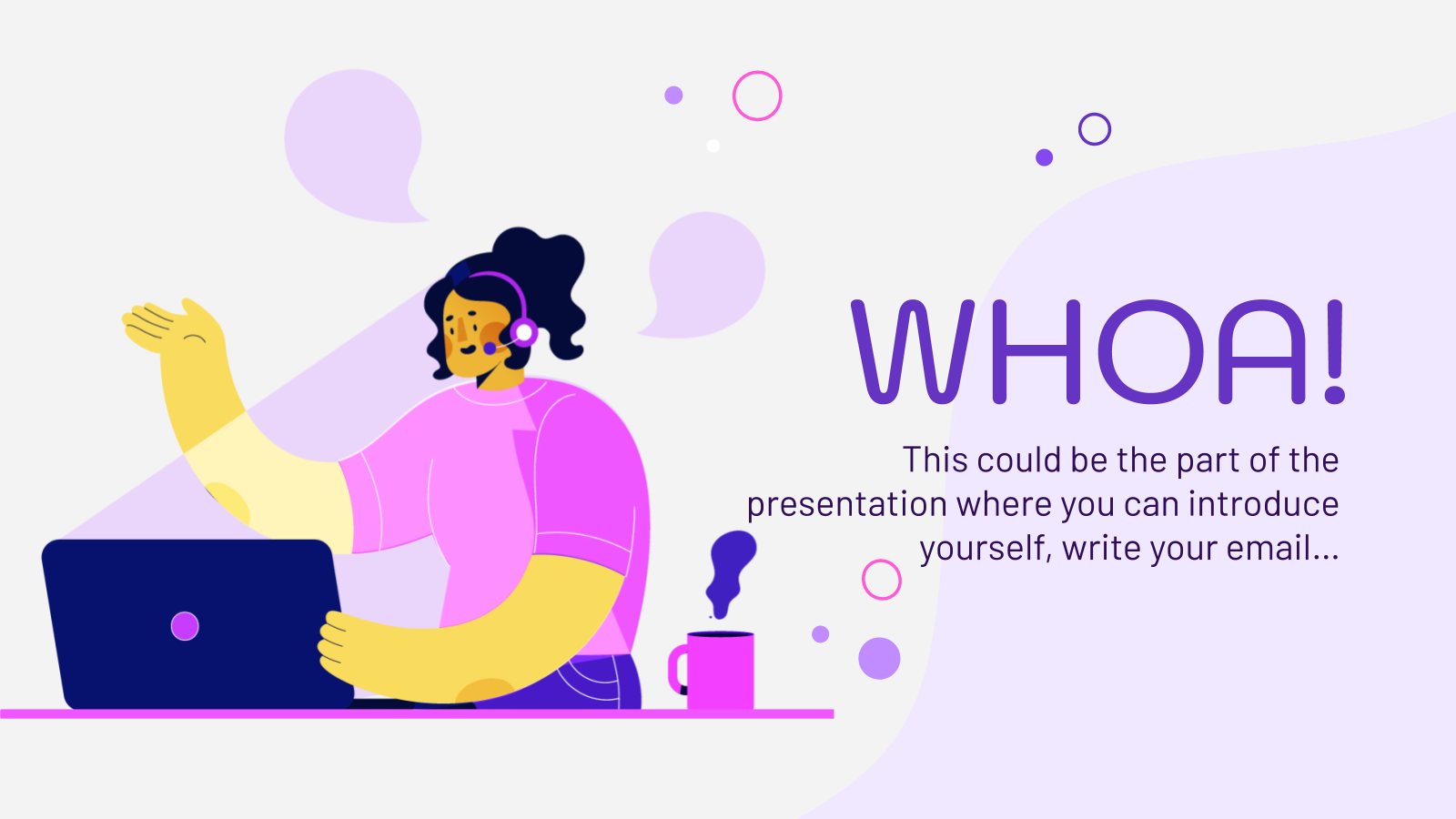 WHOA!

This could be the part of the presentation where you can introduce yourself, write your email...